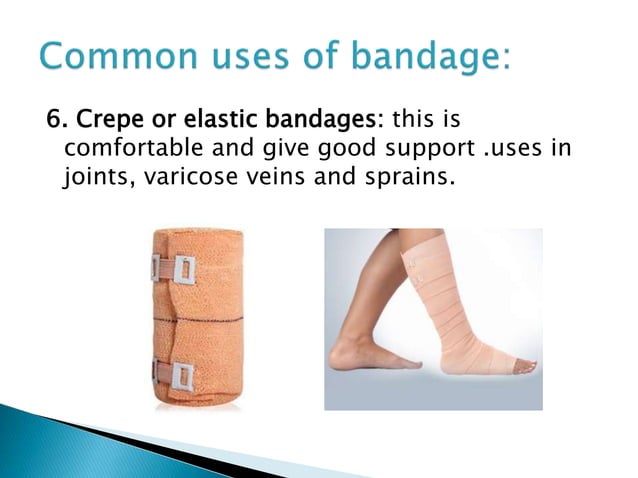 Common uses of bandage:

6. Crepe or elastic bandages: this is comfortable and give good support .uses in joints, varicose veins and sprains.